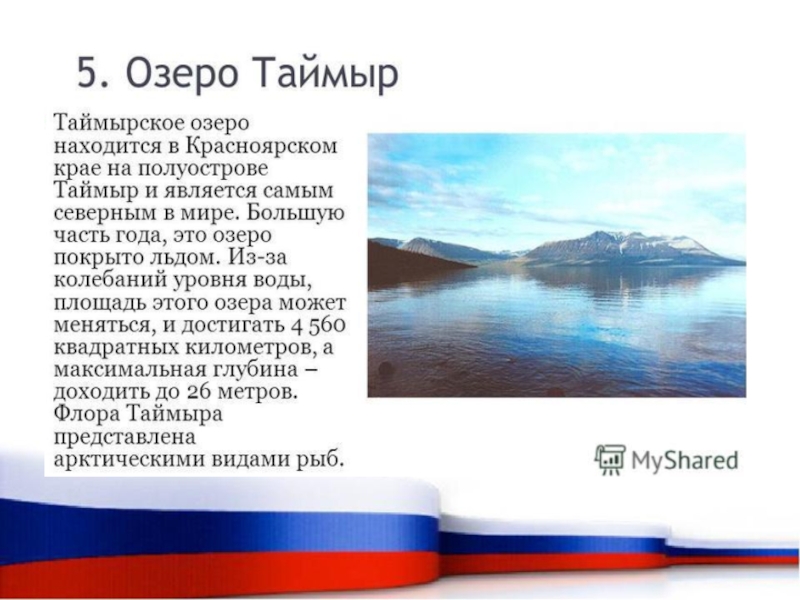 5. Озеро Таймыр

Таймырское озеро находится в Красноярском крае на полуострове Таймыр и является самым северным в мире. Большую часть года, это озеро покрыто льдом. Из-за колебаний уровня воды, площадь этого озера может меняться, и достигать 4 560 квадратных километров, а максимальная глубина – доходить до 26 метров. Флора Таймыра представлена арктическими видами рыб.

MyShared